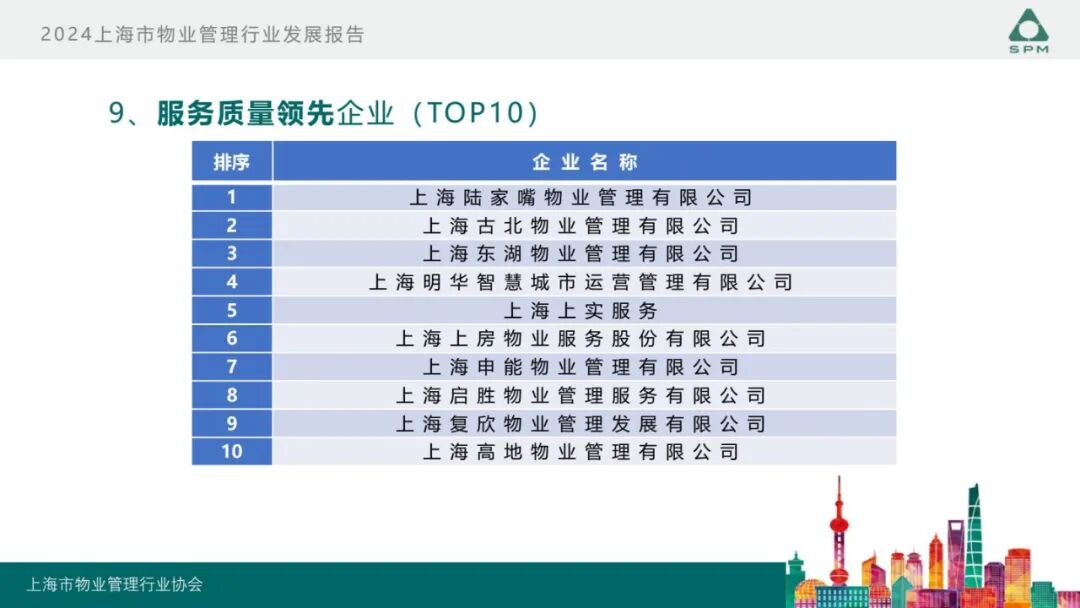 2024上海市物业管理行业发展报告

SPM

9、服务质量领先企业（TOP10）

| 排序 | 企业名称 |
|---|---|
| 1 | 上海陆家嘴物业管理有限公司 |
| 2 | 上海古北物业管理有限公司 |
| 3 | 上海东湖物业管理有限公司 |
| 4 | 上海明华智慧城市运营管理有限公司 |
| 5 | 上海上实服务 |
| 6 | 上海上房物业服务股份有限公司 |
| 7 | 上海申能物业管理有限公司 |
| 8 | 上海启胜物业管理服务有限公司 |
| 9 | 上海复欣物业管理发展有限公司 |
| 10 | 上海高地物业管理有限公司 |

上海市物业管理行业协会